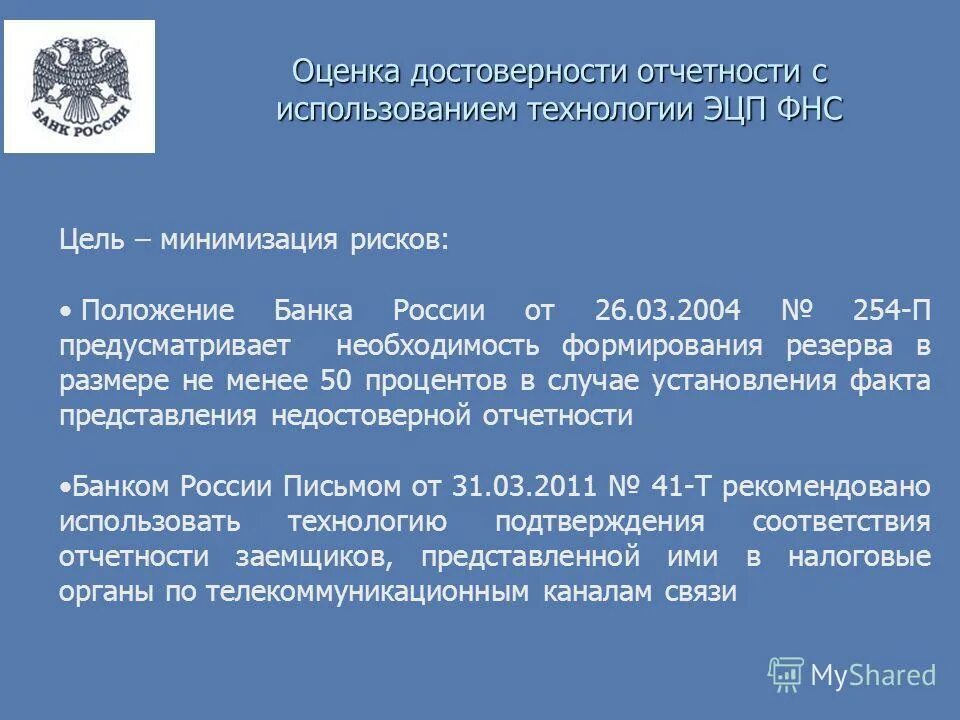 БАНК РОССИИ

Оценка достоверности отчетности с использованием технологии ЭЦП ФНС

Цель – минимизация рисков:

• Положение Банка России от 26.03.2004 № 254-П предусматривает необходимость формирования резерва в размере не менее 50 процентов в случае установления факта представления недостоверной отчетности

•Банком России Письмом от 31.03.2011 № 41-Т рекомендовано использовать технологию подтверждения соответствия отчетности заемщиков, представленной ими в налоговые органы по телекоммуникационным каналам связи

MyShared